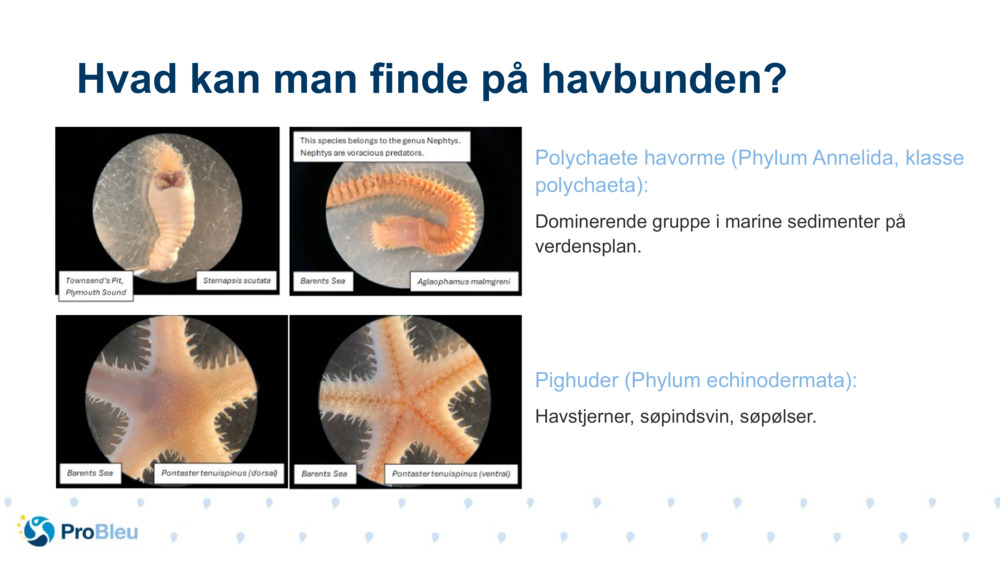 Hvad kan man finde på havbunden?

Townsend's Pit, Plymouth Sound

Sternapsis scutata

This species belongs to the genus Nephtys. Nephtys are voracious predators.

Barents Sea

Aglaophamus malmgreni

Barents Sea

Pontaster tenuispinus (dorsal)

Barents Sea

Pontaster tenuispinus (ventral)

Polychaete havorme (Phylum Annelida, klasse polychaeta):

Dominerende gruppe i marine sedimenter på verdensplan.

Pighuder (Phylum echinodermata):

Havstjerner, søpindsvin, søpølser.

ProBleu